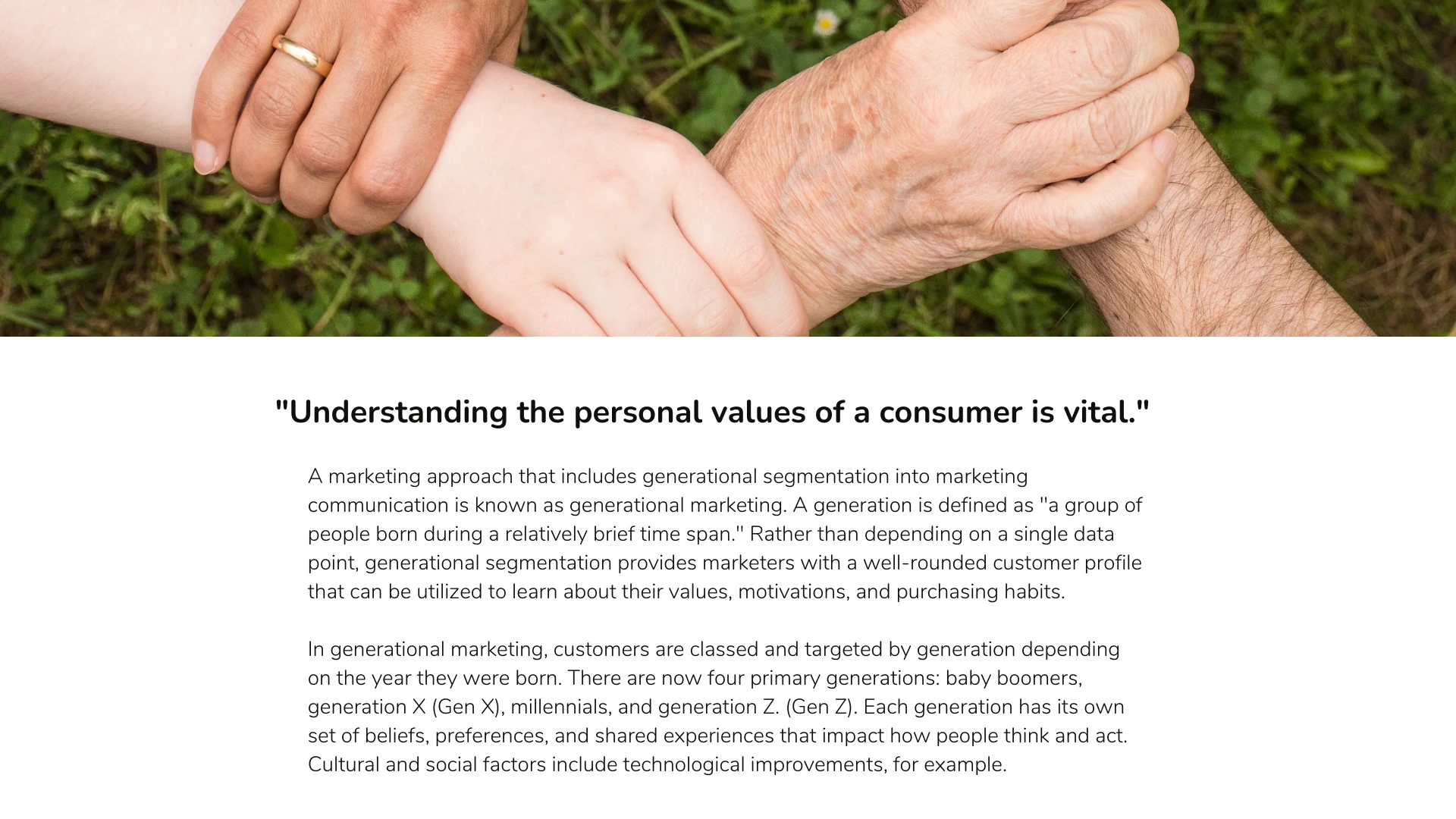 "Understanding the personal values of a consumer is vital."

A marketing approach that includes generational segmentation into marketing communication is known as generational marketing. A generation is defined as "a group of people born during a relatively brief time span." Rather than depending on a single data point, generational segmentation provides marketers with a well-rounded customer profile that can be utilized to learn about their values, motivations, and purchasing habits.

In generational marketing, customers are classed and targeted by generation depending on the year they were born. There are now four primary generations: baby boomers, generation X (Gen X), millennials, and generation Z. (Gen Z). Each generation has its own set of beliefs, preferences, and shared experiences that impact how people think and act. Cultural and social factors include technological improvements, for example.